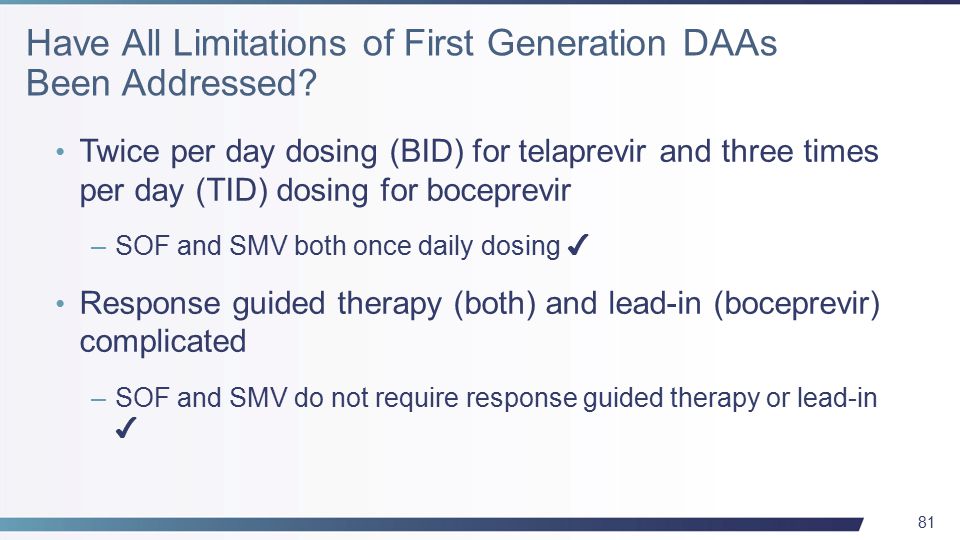 Have All Limitations of First Generation DAAs Been Addressed?

• Twice per day dosing (BID) for telaprevir and three times per day (TID) dosing for boceprevir

– SOF and SMV both once daily dosing ✔

• Response guided therapy (both) and lead-in (boceprevir) complicated

– SOF and SMV do not require response guided therapy or lead-in ✔

81